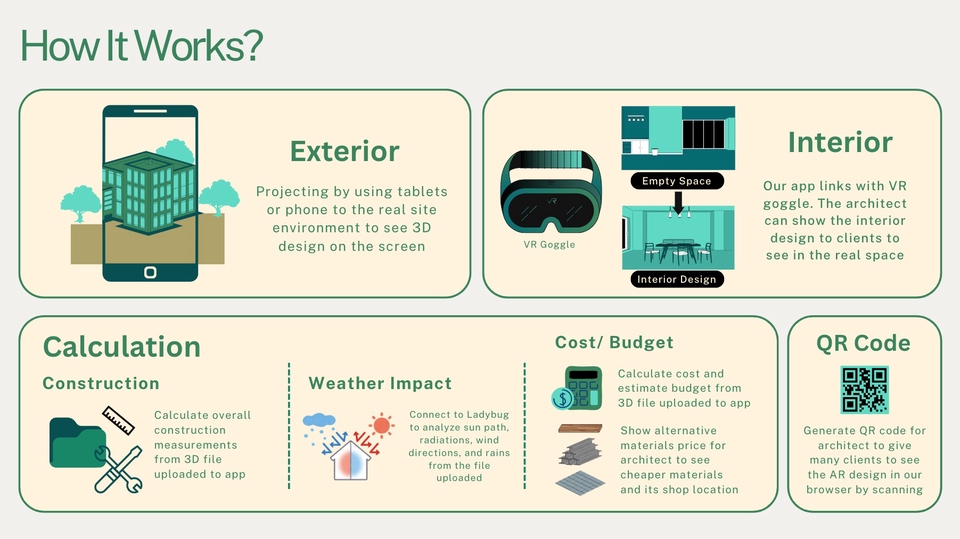 How It Works?

Exterior

Projecting by using tablets or phone to the real site environment to see 3D design on the screen

VR Goggle

Empty Space

Interior Design

Interior

Our app links with VR goggle. The architect can show the interior design to clients to see in the real space

Calculation

Construction

Calculate overall construction measurements from 3D file uploaded to app

Weather Impact

Connect to Ladybug to analyze sun path, radiations, wind directions, and rains from the file uploaded

Cost/ Budget

Calculate cost and estimate budget from 3D file uploaded to app

Show alternative materials price for architect to see cheaper materials and its shop location

QR Code

Generate QR code for architect to give many clients to see the AR design in our browser by scanning